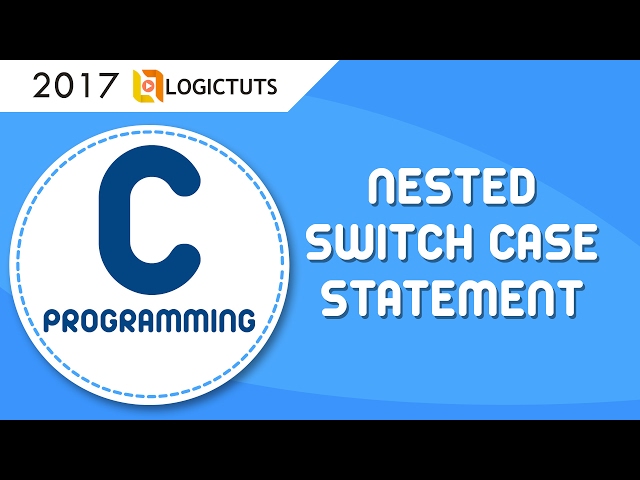 2017 LOGICTUTS

C
PROGRAMMING

NESTED SWITCH CASE STATEMENT